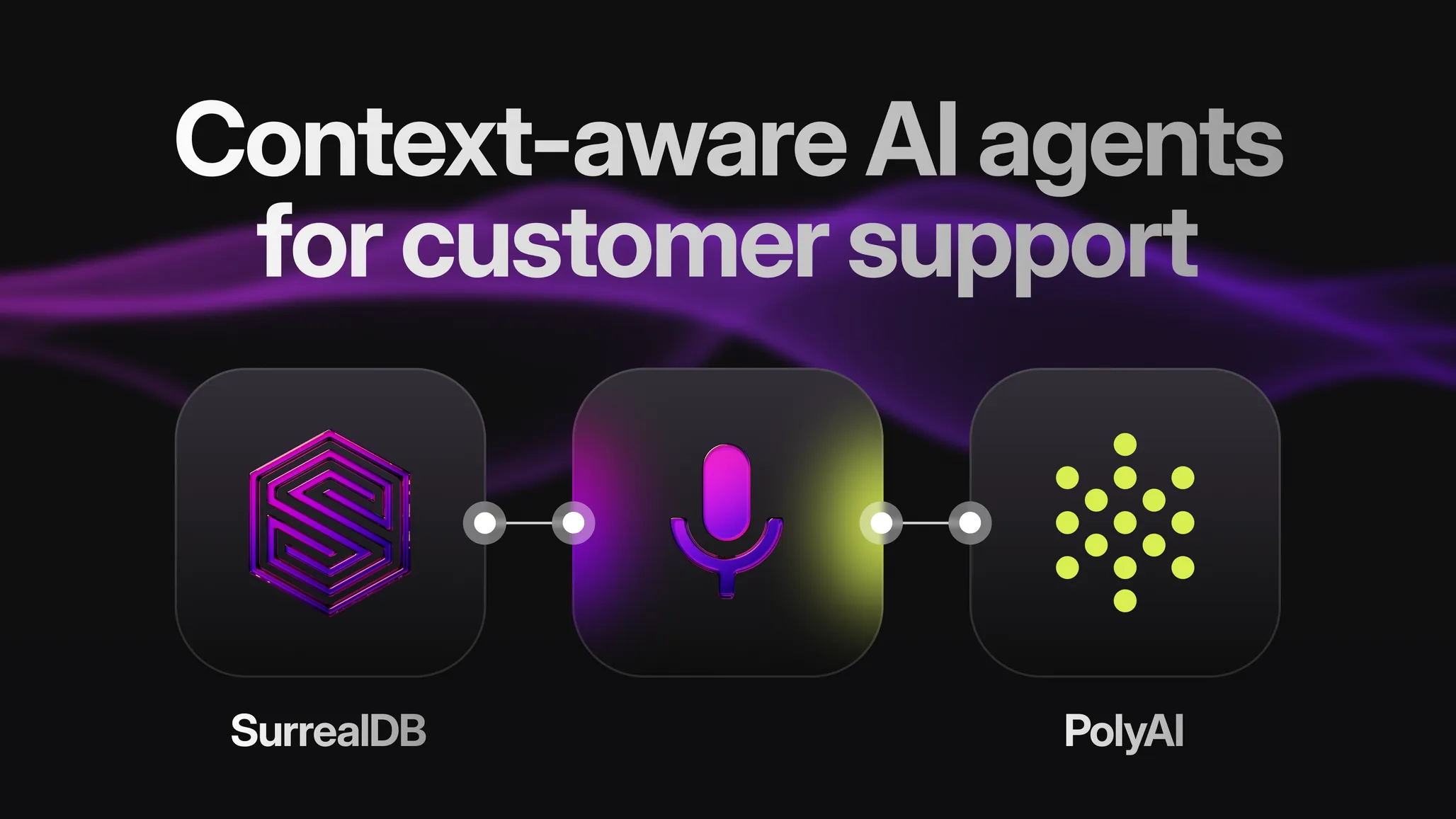 Context-aware AI agents for customer support

SurrealDB

PolyAI